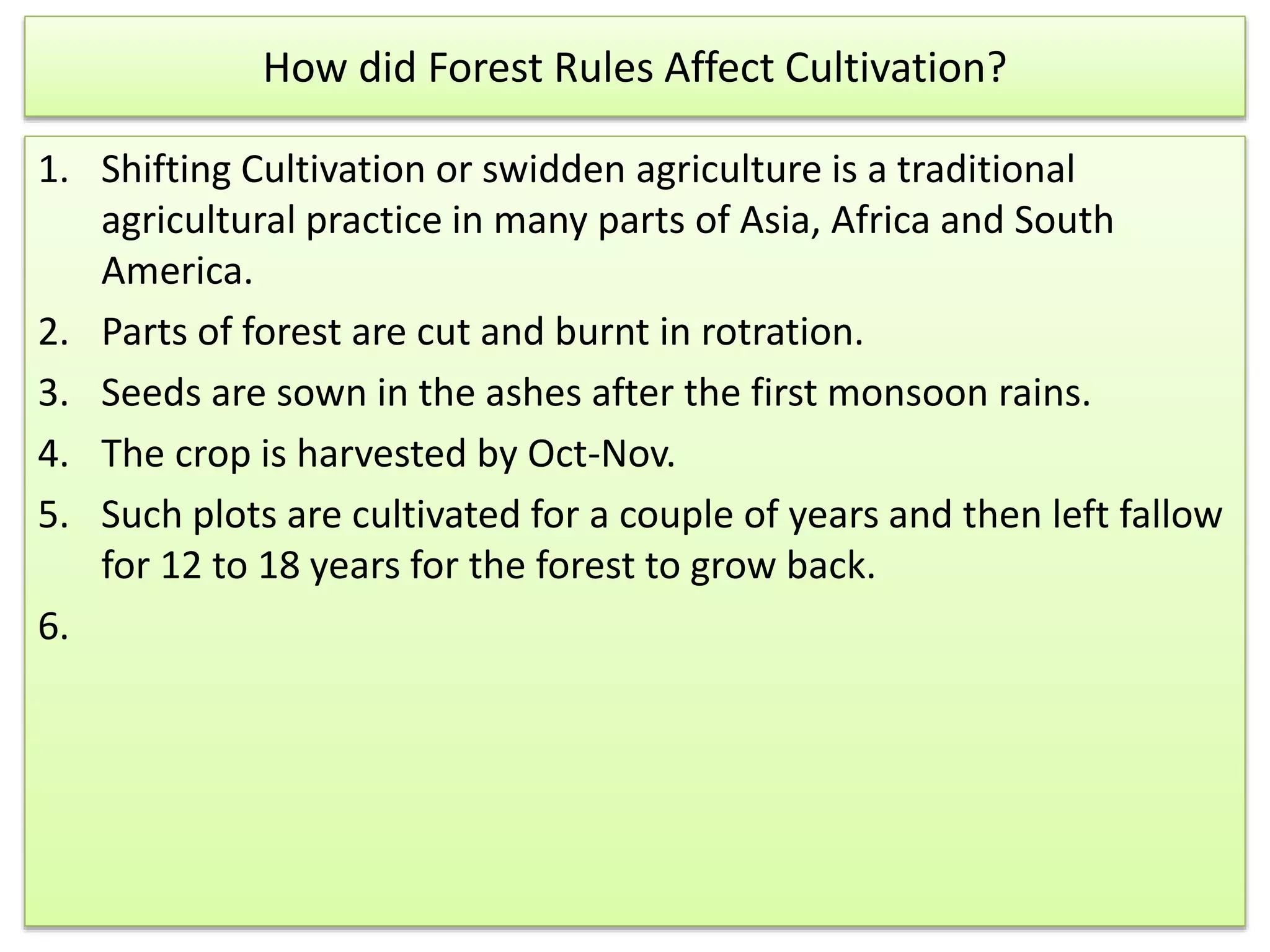 How did Forest Rules Affect Cultivation?

1. Shifting Cultivation or swidden agriculture is a traditional agricultural practice in many parts of Asia, Africa and South America.
2. Parts of forest are cut and burnt in rotration.
3. Seeds are sown in the ashes after the first monsoon rains.
4. The crop is harvested by Oct-Nov.
5. Such plots are cultivated for a couple of years and then left fallow for 12 to 18 years for the forest to grow back.
6.